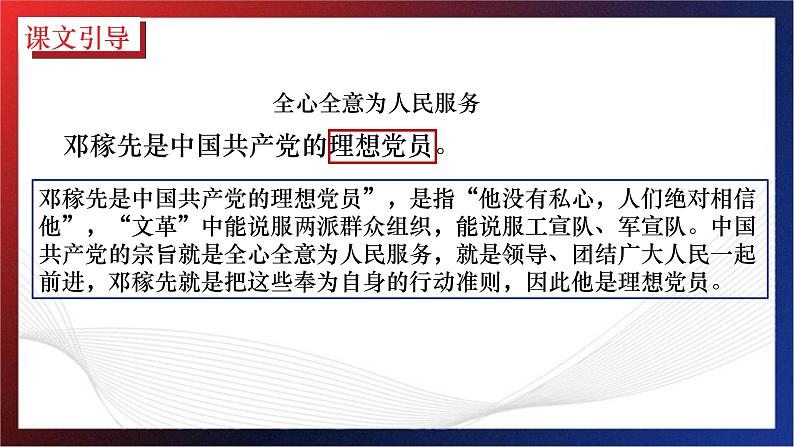 课文引导

全心全意为人民服务

邓稼先是中国共产党的理想党员。

邓稼先是中国共产党的理想党员”，是指“他没有私心，人们绝对相信他”，“文革”中能说服两派群众组织，能说服工宣队、军宣队。中国共产党的宗旨就是全心全意为人民服务，就是领导、团结广大人民一起前进，邓稼先就是把这些奉为自身的行动准则，因此他是理想党员。